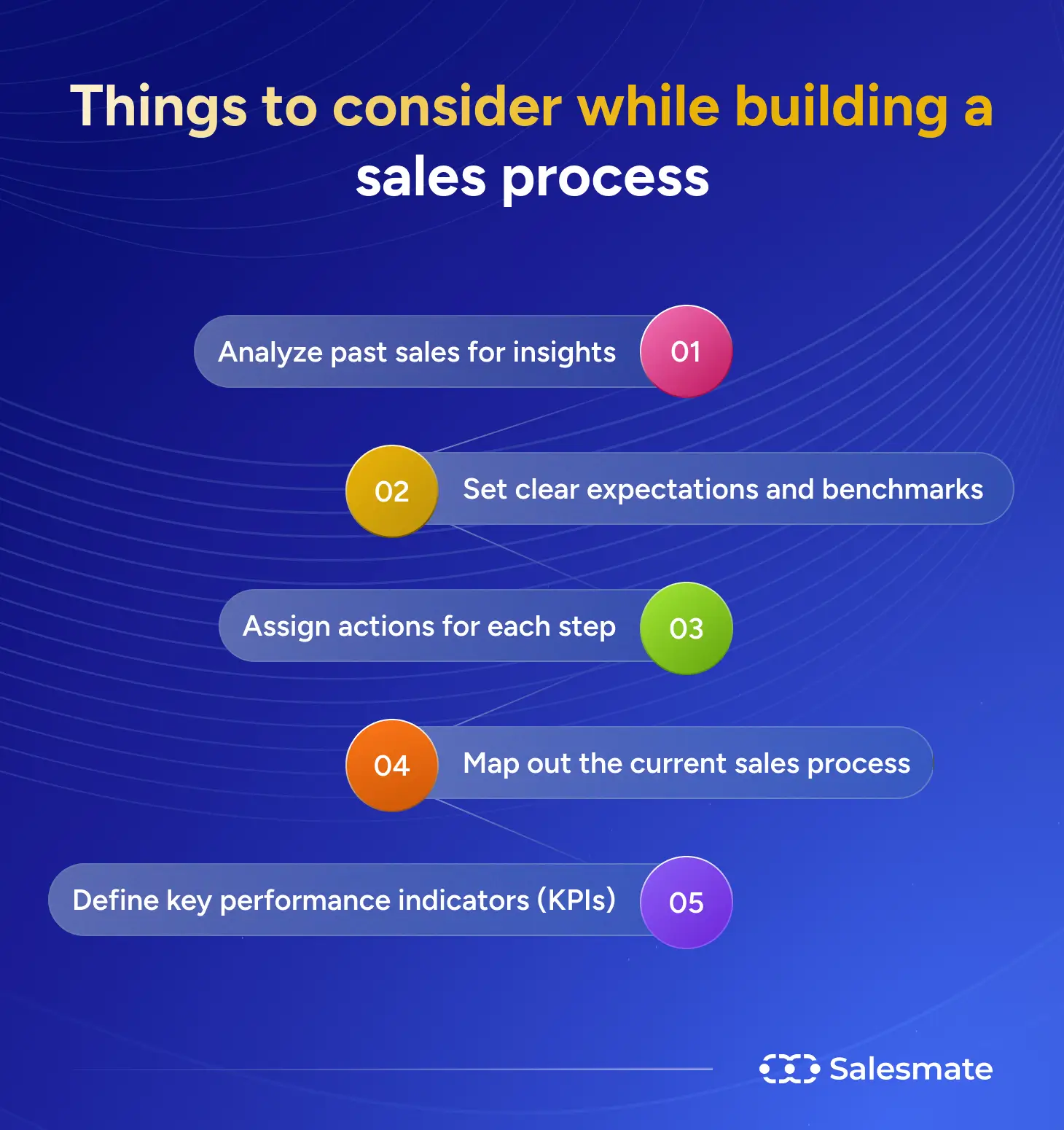 Things to consider while building a sales process

Analyze past sales for insights 01

02 Set clear expectations and benchmarks

Assign actions for each step 03

04 Map out the current sales process

Define key performance indicators (KPIs) 05

Salesmate